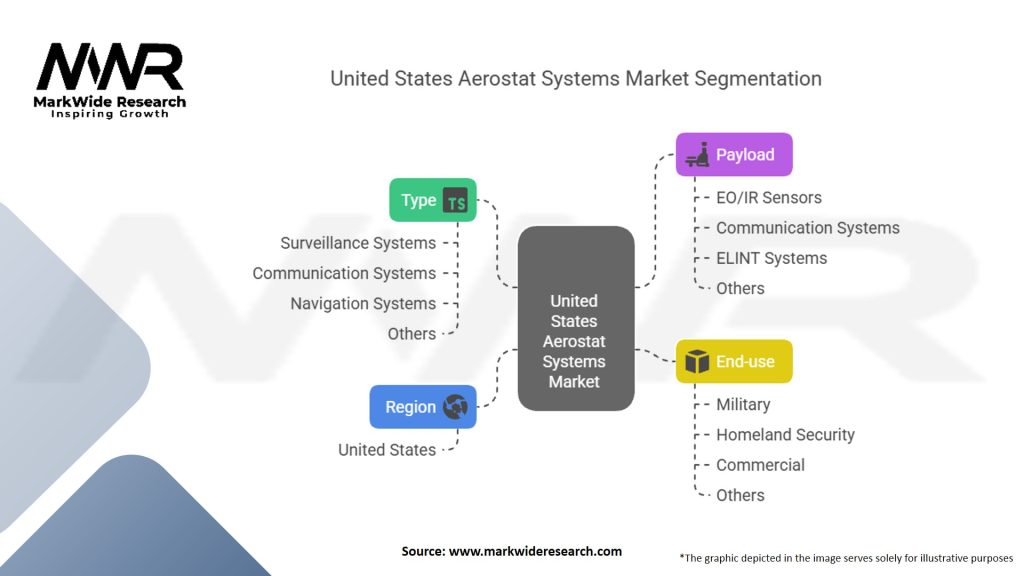 MWR
MarkWide Research
Inspiring Growth

United States Aerostat Systems Market Segmentation

Type TS
Surveillance Systems
Communication Systems
Navigation Systems
Others

Region
United States

United States Aerostat Systems Market

Payload
EO/IR Sensors
Communication Systems
ELINT Systems
Others

End-use
Military
Homeland Security
Commercial
Others

Source: www.markwideresearch.com

*The graphic depicted in the image serves solely for illustrative purposes